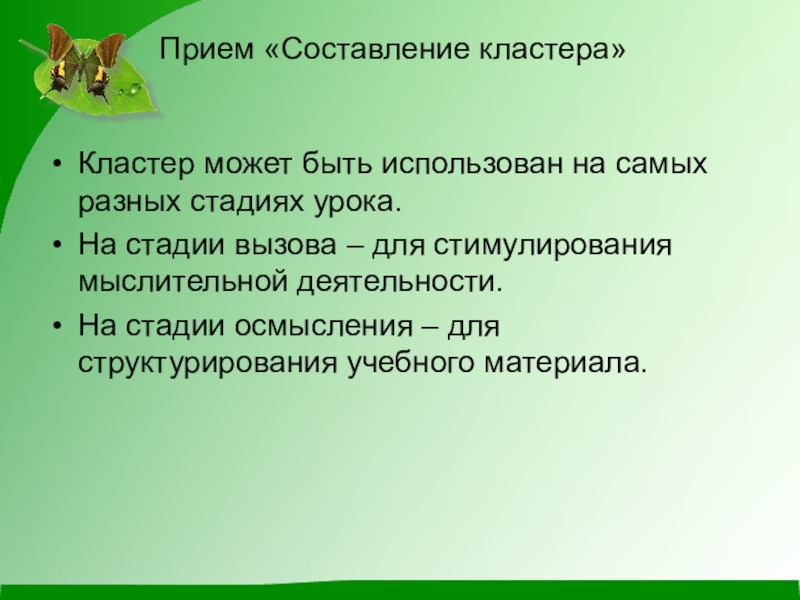 Прием «Составление кластера»

• Кластер может быть использован на самых разных стадиях урока.
• На стадии вызова – для стимулирования мыслительной деятельности.
• На стадии осмысления – для структурирования учебного материала.